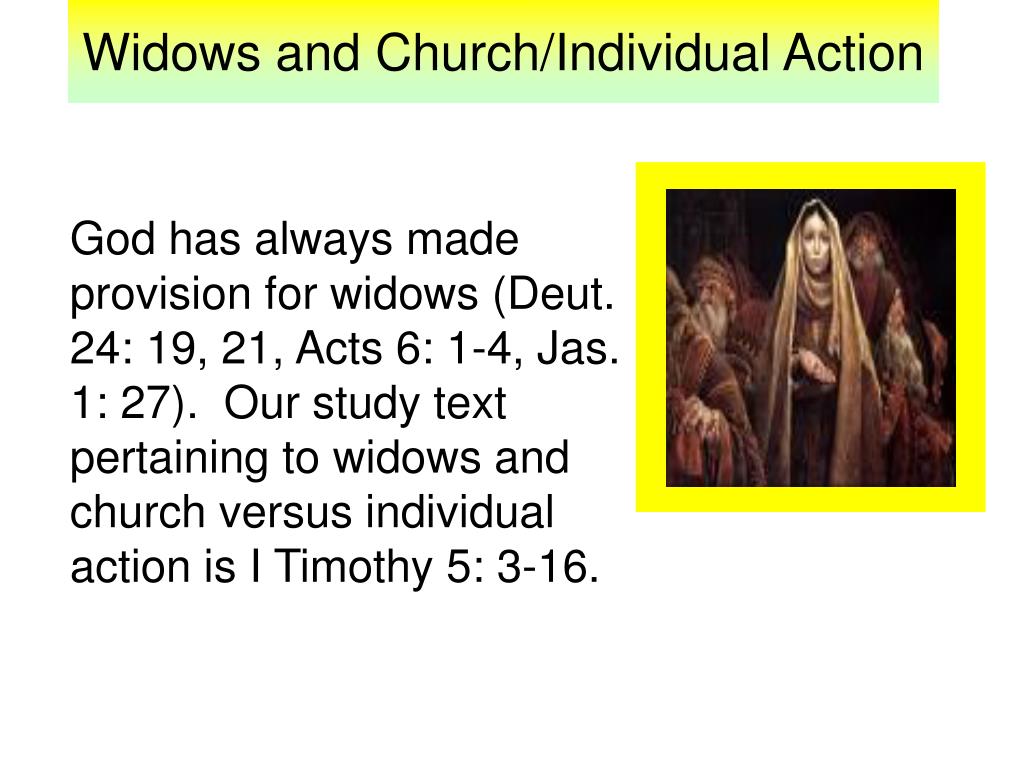 Widows and Church/Individual Action

God has always made provision for widows (Deut. 24: 19, 21, Acts 6: 1-4, Jas. 1: 27).  Our study text pertaining to widows and church versus individual action is I Timothy 5: 3-16.